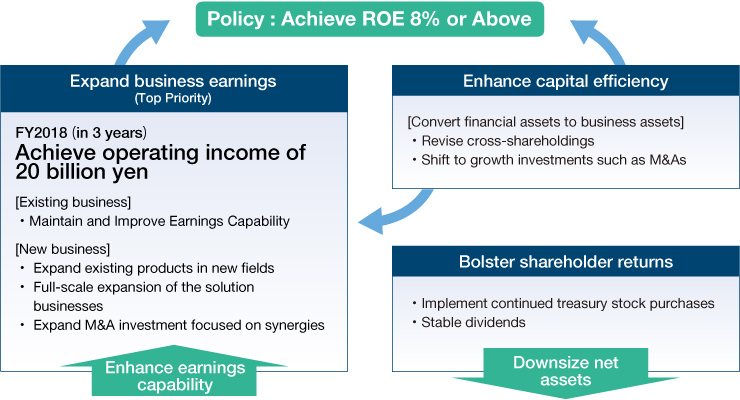 Policy : Achieve ROE 8% or Above

Expand business earnings
(Top Priority)

FY2018 (in 3 years)
Achieve operating income of 20 billion yen

[Existing business]
・Maintain and Improve Earnings Capability

[New business]
・Expand existing products in new fields
・Full-scale expansion of the solution businesses
・Expand M&A investment focused on synergies

Enhance earnings capability

Enhance capital efficiency

[Convert financial assets to business assets]
・Revise cross-shareholdings
・Shift to growth investments such as M&As

Bolster shareholder returns

・Implement continued treasury stock purchases
・Stable dividends

Downsize net assets